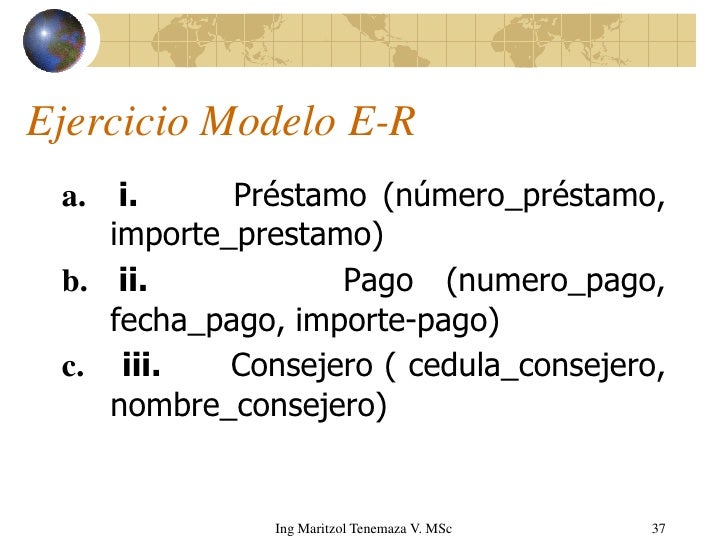 Ejercicio Modelo E-R

a. i. Préstamo (número_préstamo, importe_prestamo)

b. ii. Pago (numero_pago, fecha_pago, importe-pago)

c. iii. Consejero ( cedula_consejero, nombre_consejero)

Ing Maritzol Tenemaza V. MSc

37